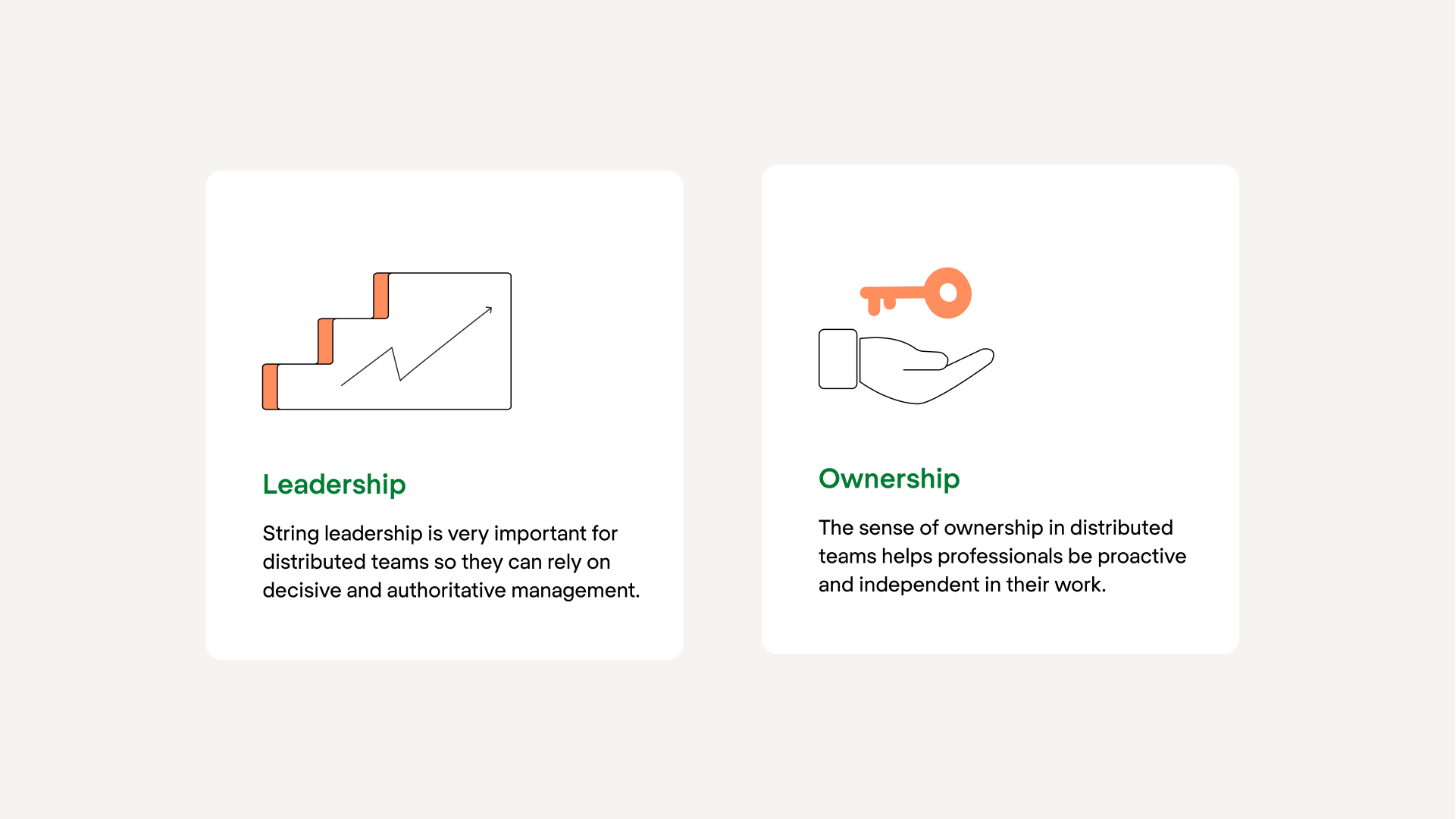 Leadership

String leadership is very important for distributed teams so they can rely on decisive and authoritative management.

Ownership

The sense of ownership in distributed teams helps professionals be proactive and independent in their work.